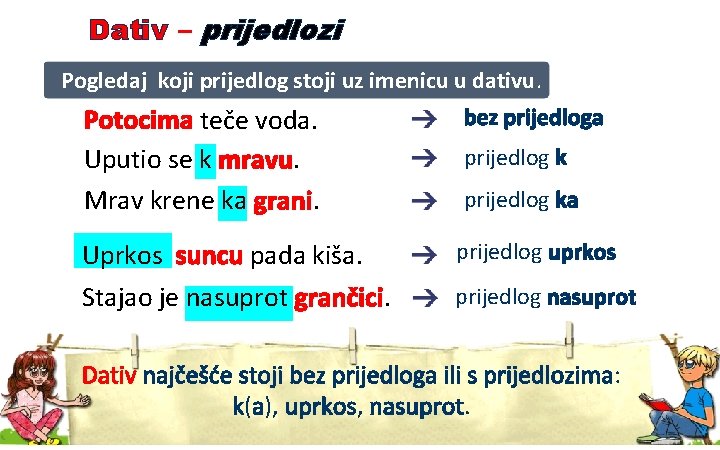 Dativ – prijedlozi

Pogledaj koji prijedlog stoji uz imenicu u dativu.

Potocima teče voda. → bez prijedloga

Uputio se k mravu. → prijedlog k

Mrav krene ka grani. → prijedlog ka

Uprkos suncu pada kiša. → prijedlog uprkos

Stajao je nasuprot grančici. → prijedlog nasuprot

Dativ najčešće stoji bez prijedloga ili s prijedlozima: k(a), uprkos, nasuprot.